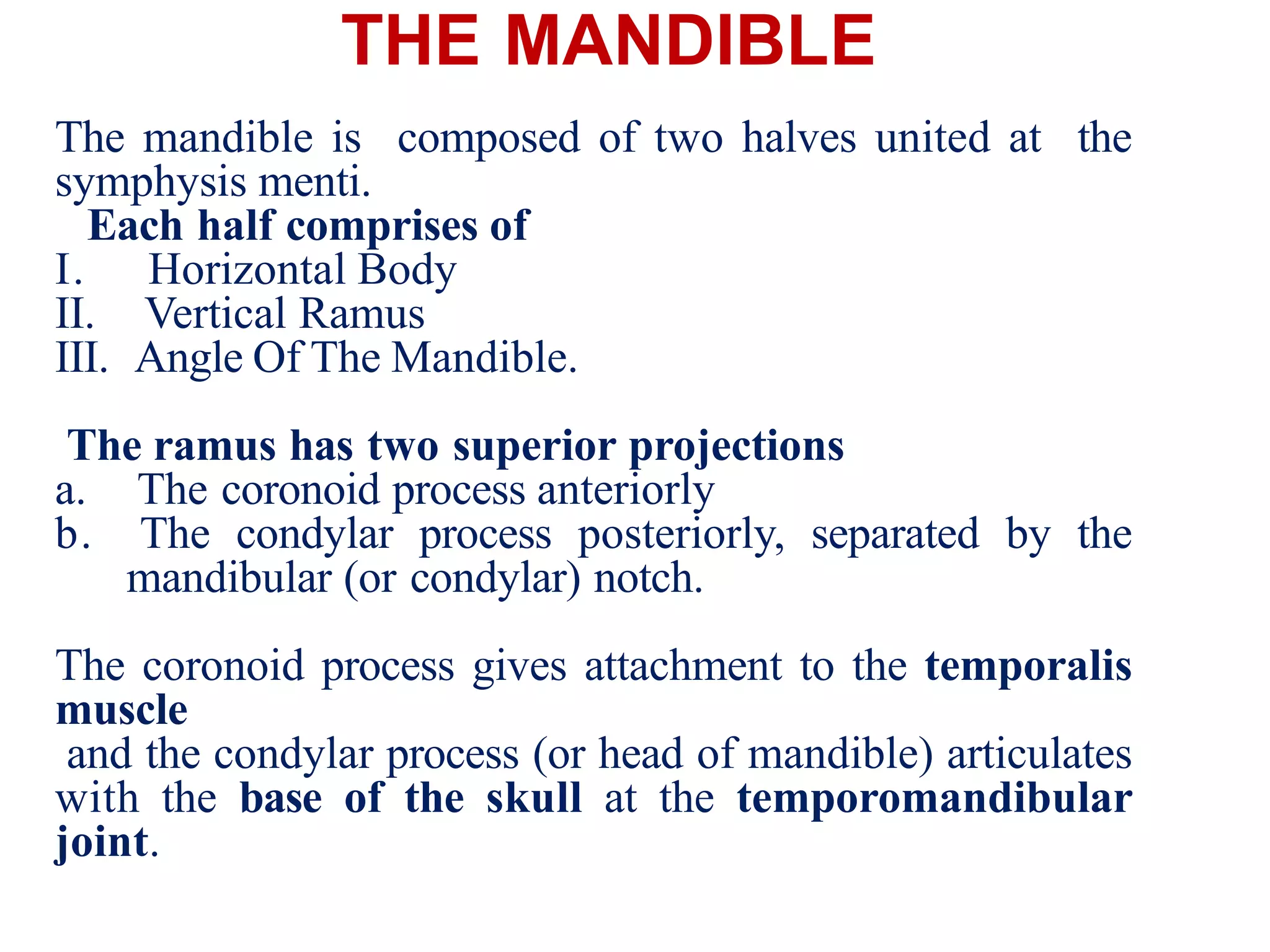 THE MANDIBLE

The mandible is composed of two halves united at the symphysis menti.
Each half comprises of
I. Horizontal Body
II. Vertical Ramus
III. Angle Of The Mandible.

The ramus has two superior projections
a. The coronoid process anteriorly
b. The condylar process posteriorly, separated by the mandibular (or condylar) notch.

The coronoid process gives attachment to the temporalis muscle
and the condylar process (or head of mandible) articulates with the base of the skull at the temporomandibular joint.